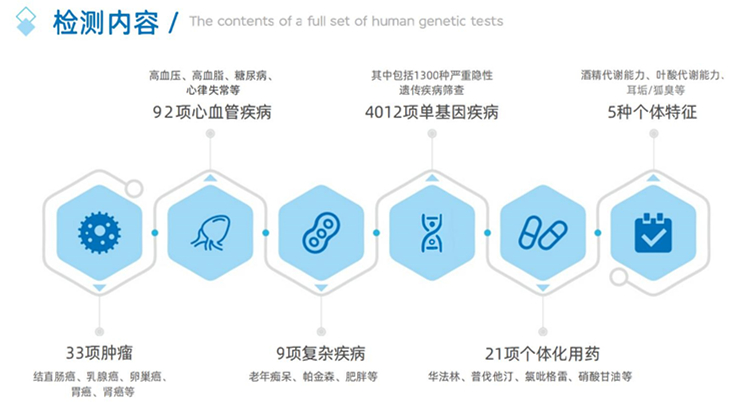 检测内容 / The contents of a full set of human genetic tests

高血压、高血脂、糖尿病、心律失常等
92项心血管疾病

其中包括1300种严重隐性遗传疾病筛查
4012项单基因疾病

酒精代谢能力、叶酸代谢能力、耳垢/狐臭等
5种个体特征

33项肿瘤
结直肠癌、乳腺癌、卵巢癌、胃癌、肾癌等

9项复杂疾病
老年痴呆、帕金森、肥胖等

21项个体化用药
华法林、普伐他汀、氯吡格雷、硝酸甘油等